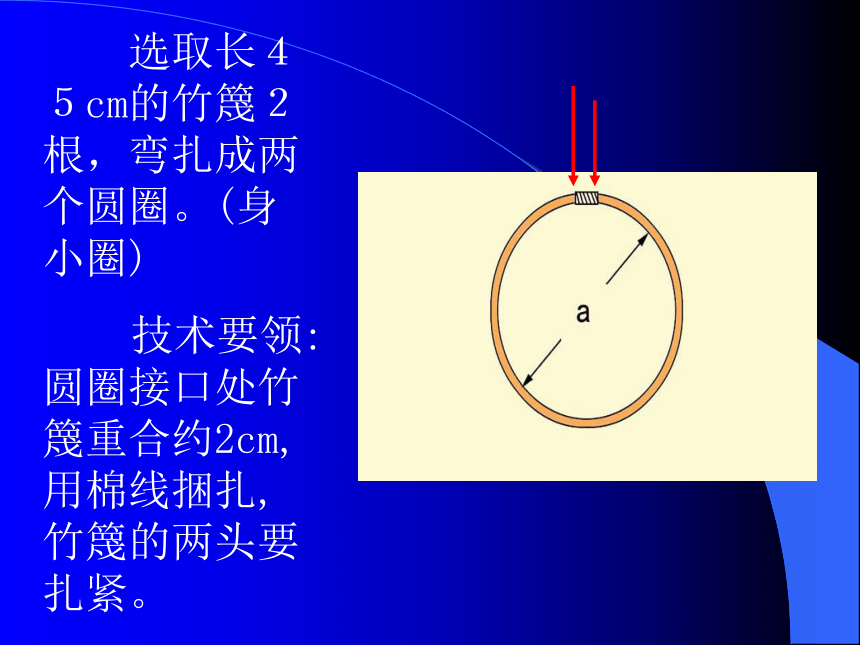 选取长45cm的竹篾2根，弯扎成两个圆圈。(身小圈)

技术要领:圆圈接口处竹篾重合约2cm,用棉线捆扎,竹篾的两头要扎紧。

a